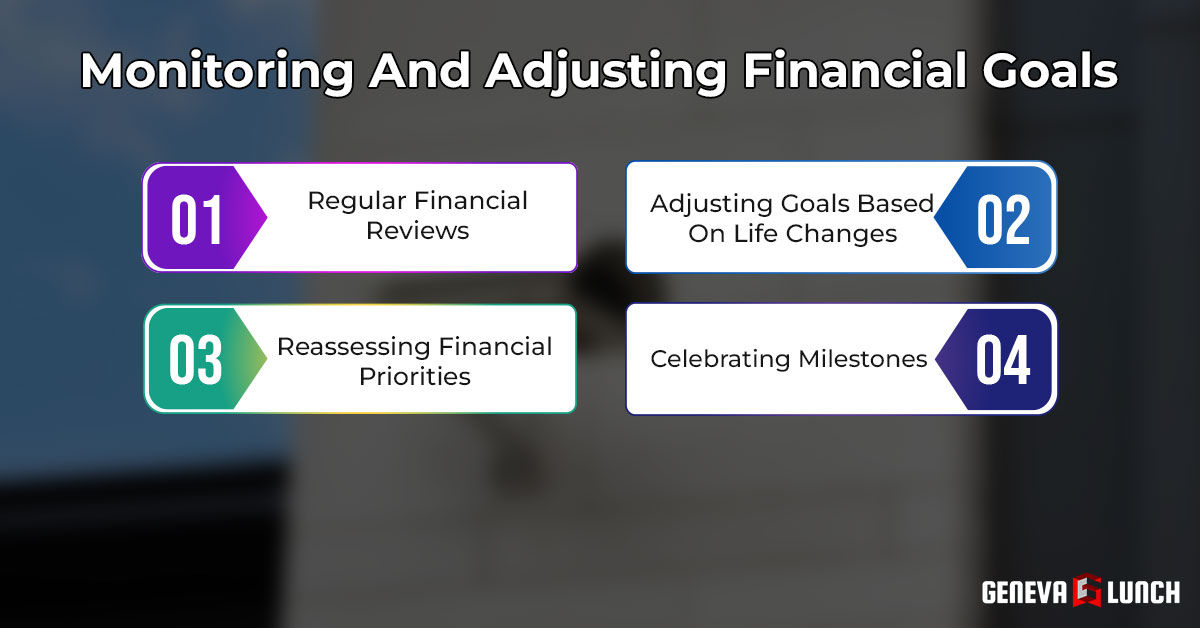 Monitoring And Adjusting Financial Goals

01 Regular Financial Reviews

Adjusting Goals Based On Life Changes 02

03 Reassessing Financial Priorities

Celebrating Milestones 04

GENEVA LUNCH